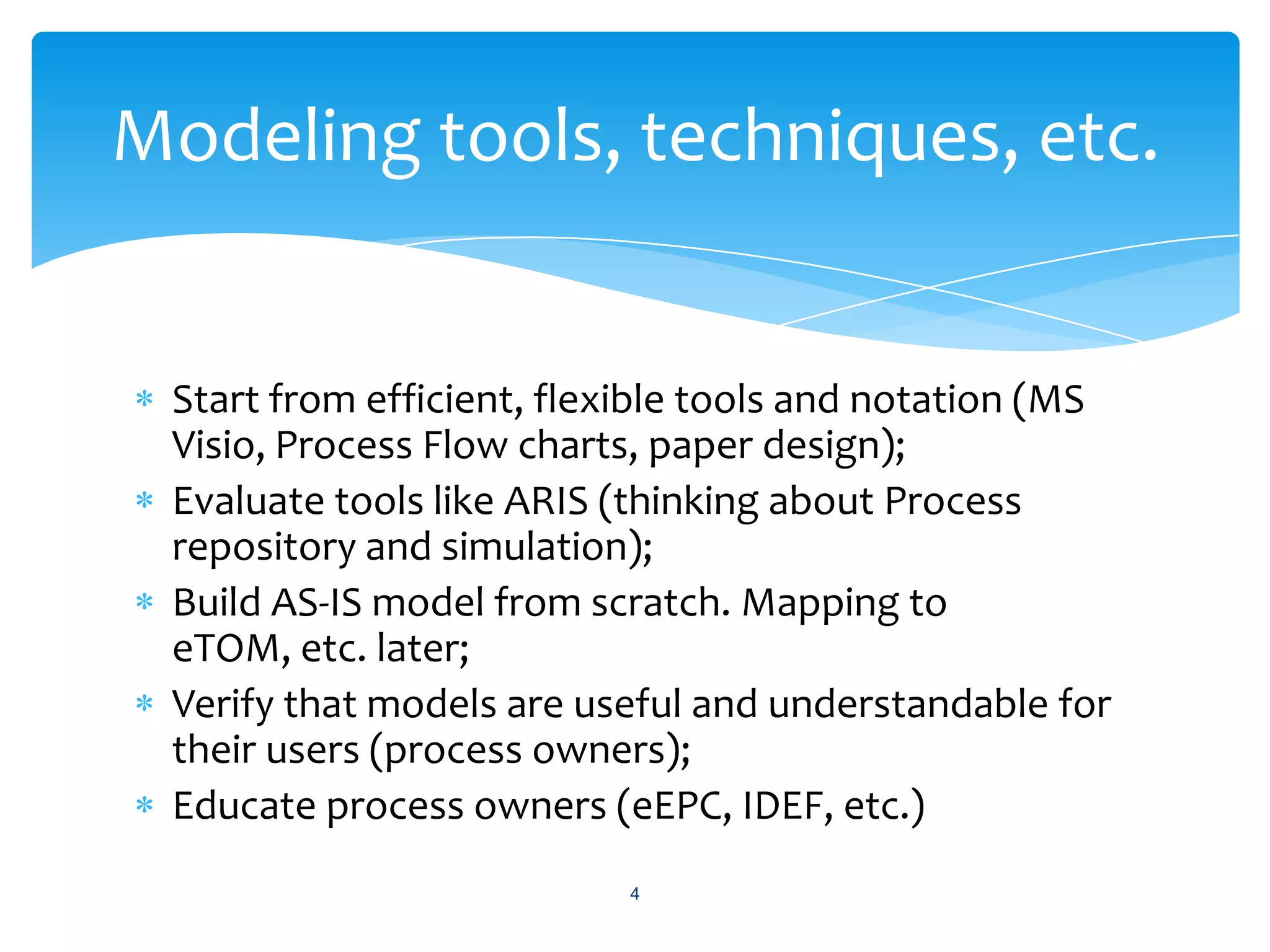 Modeling tools, techniques, etc.

* Start from efficient, flexible tools and notation (MS Visio, Process Flow charts, paper design);
* Evaluate tools like ARIS (thinking about Process repository and simulation);
* Build AS-IS model from scratch. Mapping to eTOM, etc. later;
* Verify that models are useful and understandable for their users (process owners);
* Educate process owners (eEPC, IDEF, etc.)

4